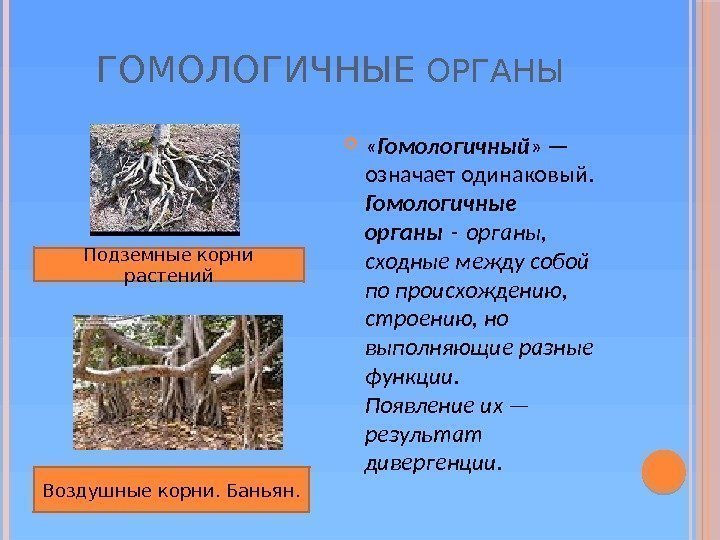 ГОМОЛОГИЧНЫЕ ОРГАНЫ

Подземные корни растений

Воздушные корни. Баньян.

«Гомологичный» — означает одинаковый. Гомологичные органы - органы, сходные между собой по происхождению, строению, но выполняющие разные функции. Появление их — результат дивергенции.